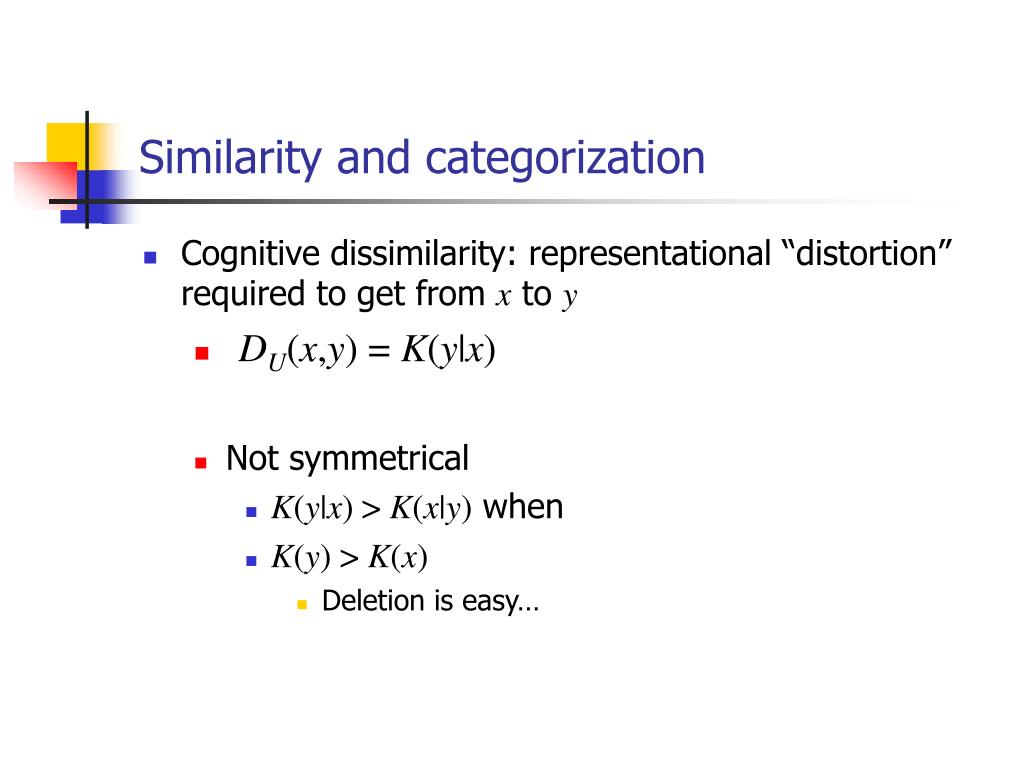 Similarity and categorization

Cognitive dissimilarity: representational “distortion” required to get from $x$ to $y$

$D_U(x,y) = K(y|x)$

Not symmetrical

$K(y|x) > K(x|y)$ when

$K(y) > K(x)$

Deletion is easy…